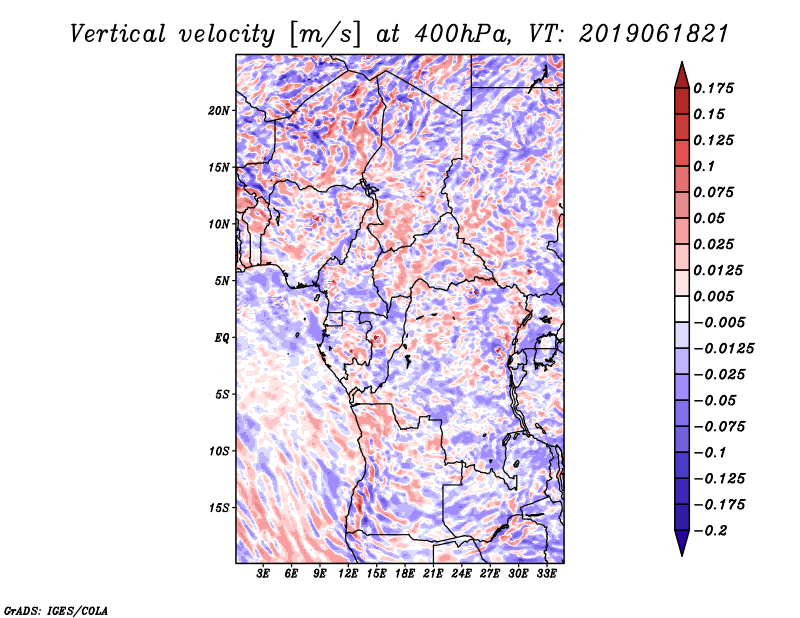 Vertical velocity [m/s] at 400hPa, VT: 2019061821

20N
15N
10N
5N
EQ
5S
10S
15S

3E 6E 9E 12E 15E 18E 21E 24E 27E 30E 33E

0.175
0.15
0.125
0.1
0.075
0.05
0.025
0.0125
0.005
−0.005
−0.0125
−0.025
−0.05
−0.075
−0.1
−0.125
−0.175
−0.2

GrADS: IGES/COLA